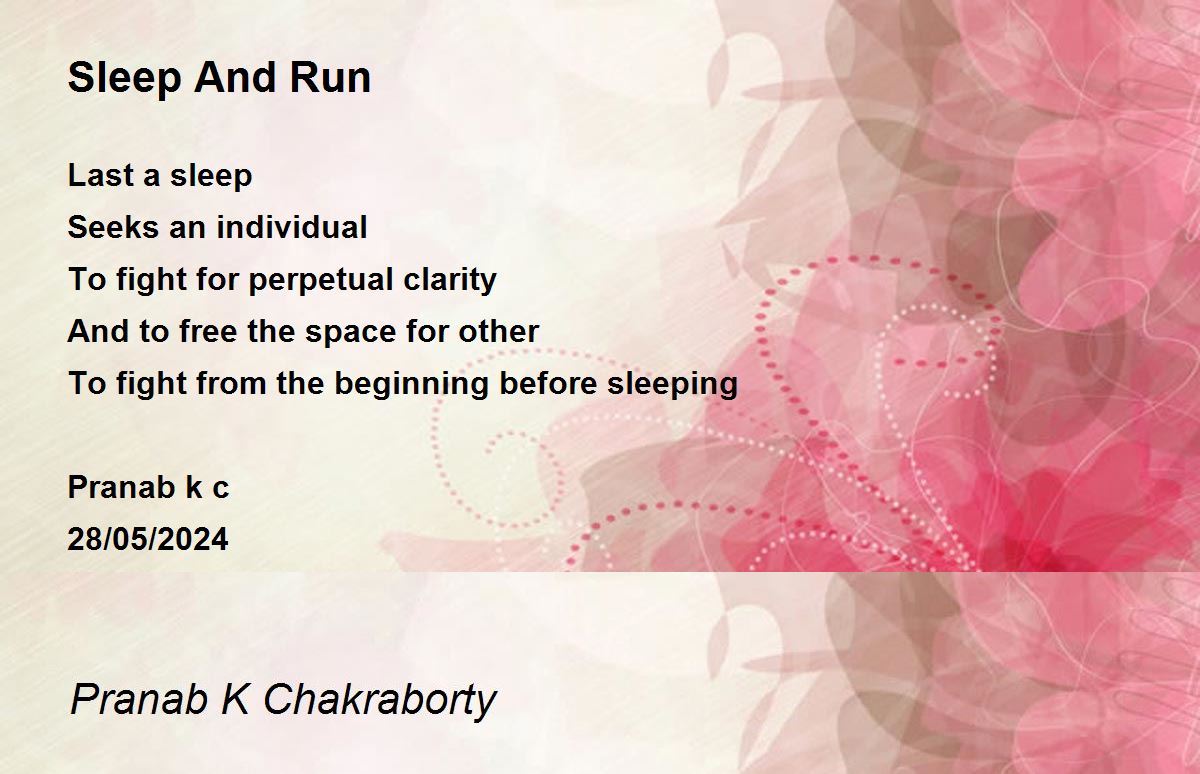 Sleep And Run

Last a sleep
Seeks an individual
To fight for perpetual clarity
And to free the space for other
To fight from the beginning before sleeping

Pranab k c
28/05/2024

Pranab K Chakraborty